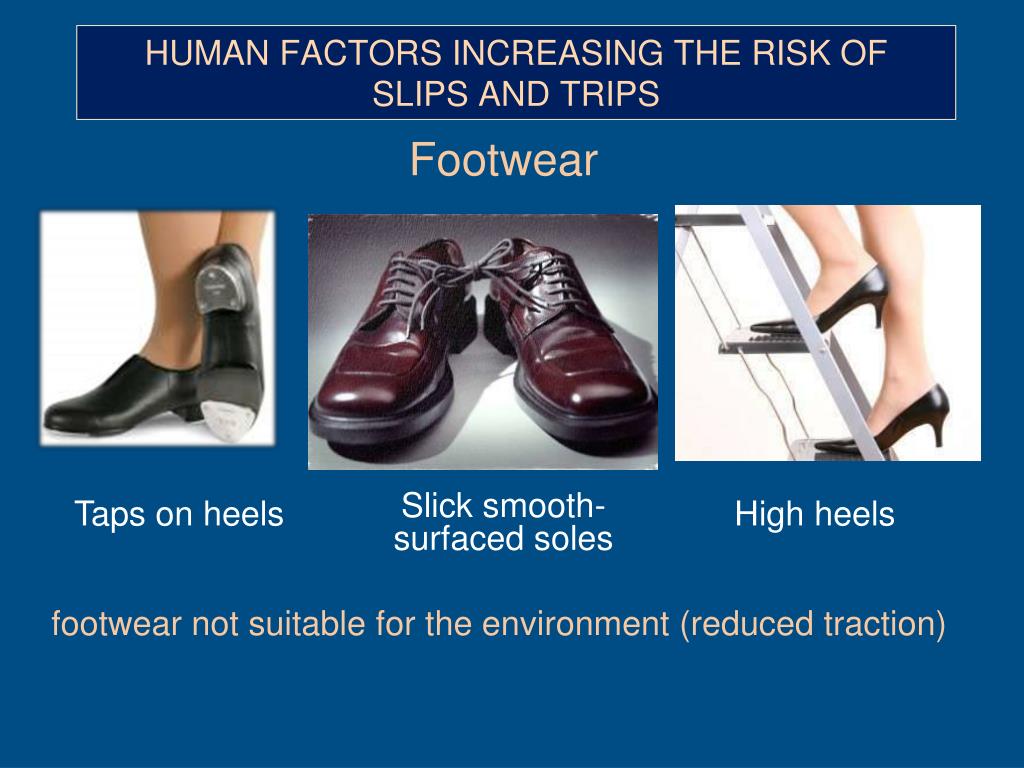 HUMAN FACTORS INCREASING THE RISK OF SLIPS AND TRIPS

Footwear

Taps on heels

Slick smooth-surfaced soles

High heels

footwear not suitable for the environment (reduced traction)